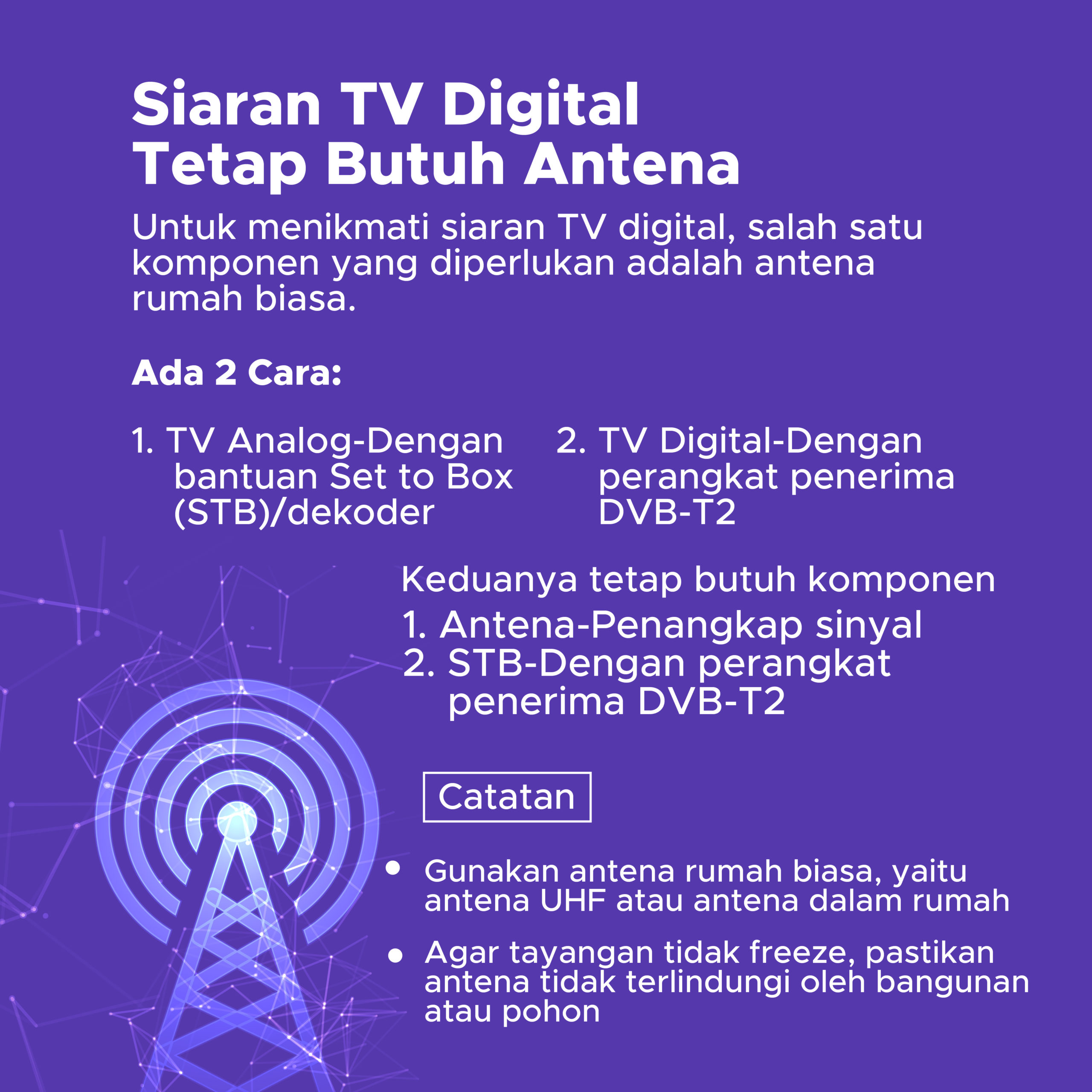 Siaran TV Digital Tetap Butuh Antena

Untuk menikmati siaran TV digital, salah satu komponen yang diperlukan adalah antena rumah biasa.

Ada 2 Cara:

1. TV Analog-Dengan bantuan Set to Box (STB)/dekoder

2. TV Digital-Dengan perangkat penerima DVB-T2

Keduanya tetap butuh komponen
1. Antena-Penangkap sinyal
2. STB-Dengan perangkat penerima DVB-T2

Catatan

• Gunakan antena rumah biasa, yaitu antena UHF atau antena dalam rumah

• Agar tayangan tidak freeze, pastikan antena tidak terlindungi oleh bangunan atau pohon